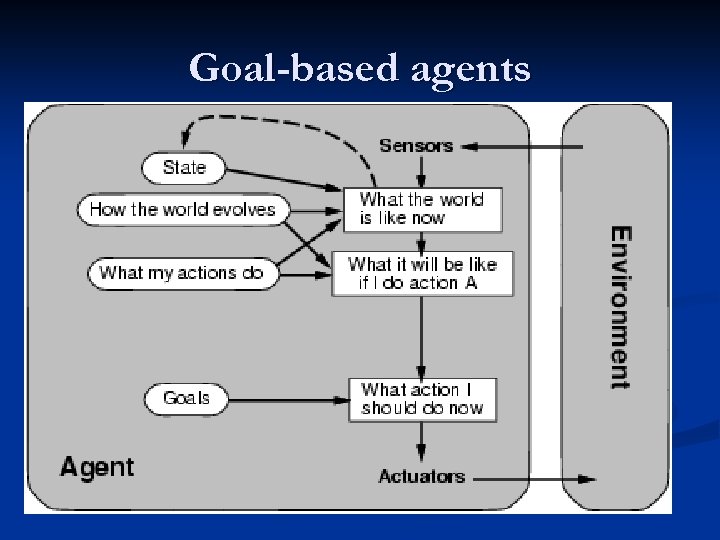 Goal-based agents

Sensors

State

How the world evolves

What my actions do

What the world is like now

What it will be like if I do action A

Goals

What action I should do now

Agent

Actuators

Environment